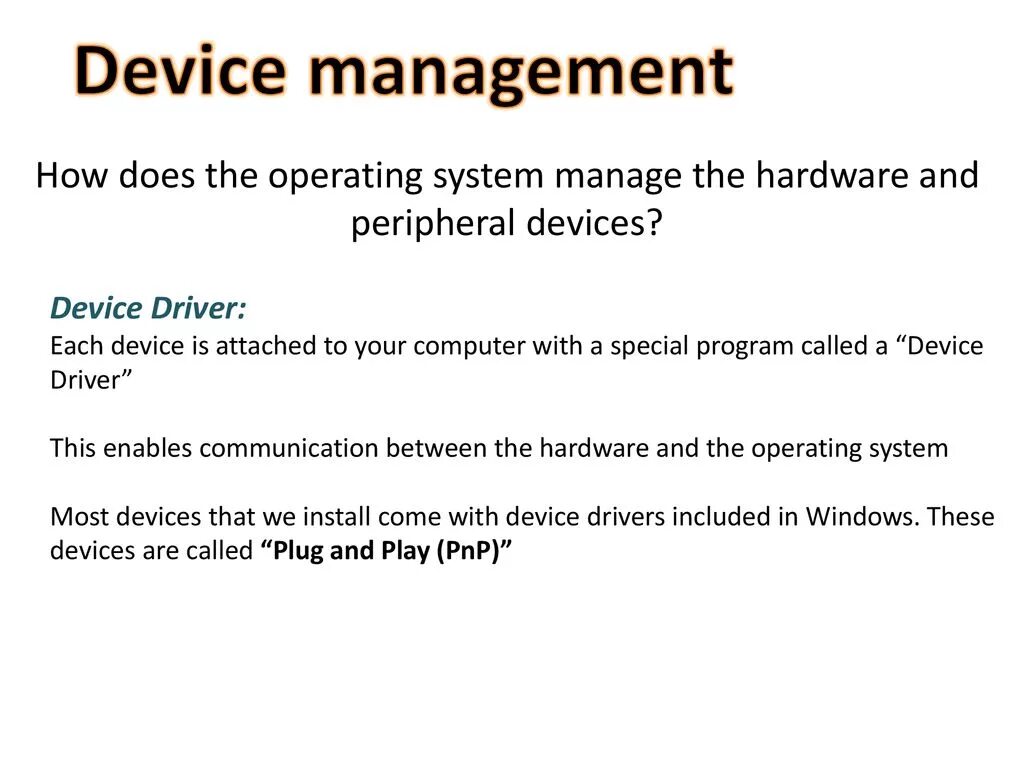 Device management

How does the operating system manage the hardware and peripheral devices?

Device Driver:
Each device is attached to your computer with a special program called a “Device Driver”

This enables communication between the hardware and the operating system

Most devices that we install come with device drivers included in Windows. These devices are called “Plug and Play (PnP)”